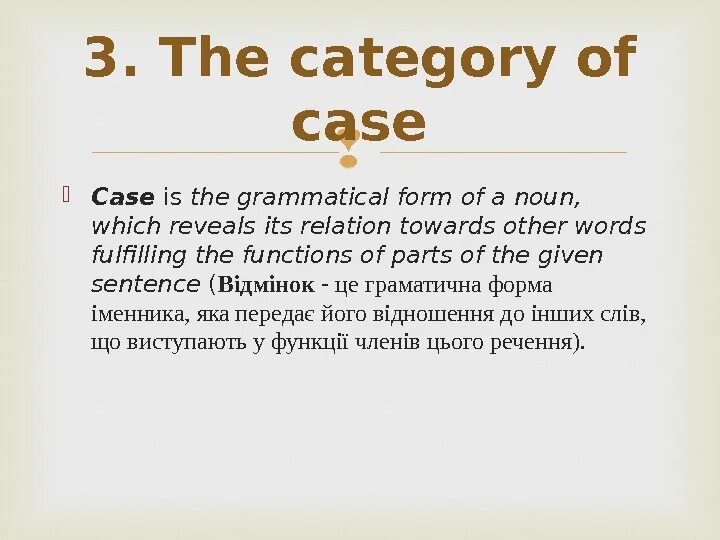 3. The category of case

Case is the grammatical form of a noun, which reveals its relation towards other words fulfilling the functions of parts of the given sentence (Відмінок - це граматична форма іменника, яка передає його відношення до інших слів, що виступають у функції членів цього речення).